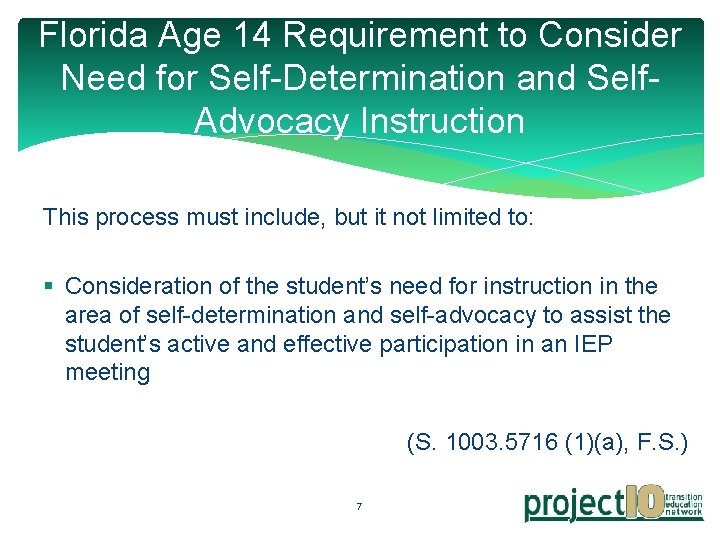 Florida Age 14 Requirement to Consider Need for Self-Determination and Self-Advocacy Instruction

This process must include, but it not limited to:

▪ Consideration of the student's need for instruction in the area of self-determination and self-advocacy to assist the student's active and effective participation in an IEP meeting

(S. 1003.5716 (1)(a), F.S.)

7

project10 transition education network